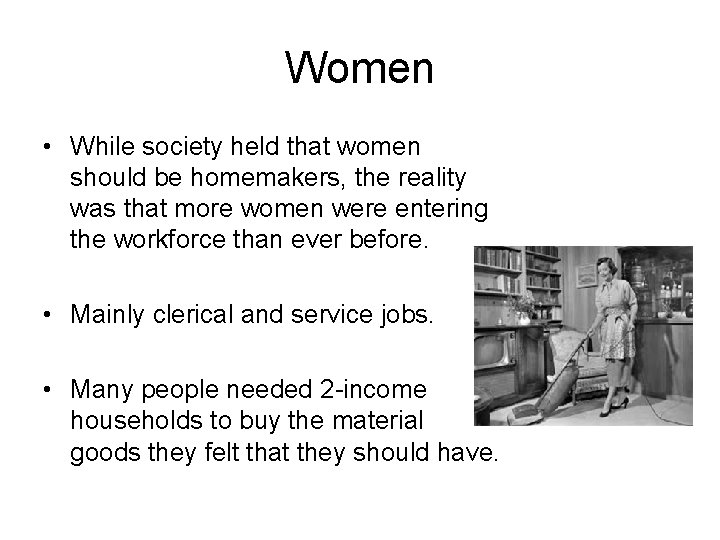 Women

• While society held that women should be homemakers, the reality was that more women were entering the workforce than ever before.

• Mainly clerical and service jobs.

• Many people needed 2-income households to buy the material goods they felt that they should have.